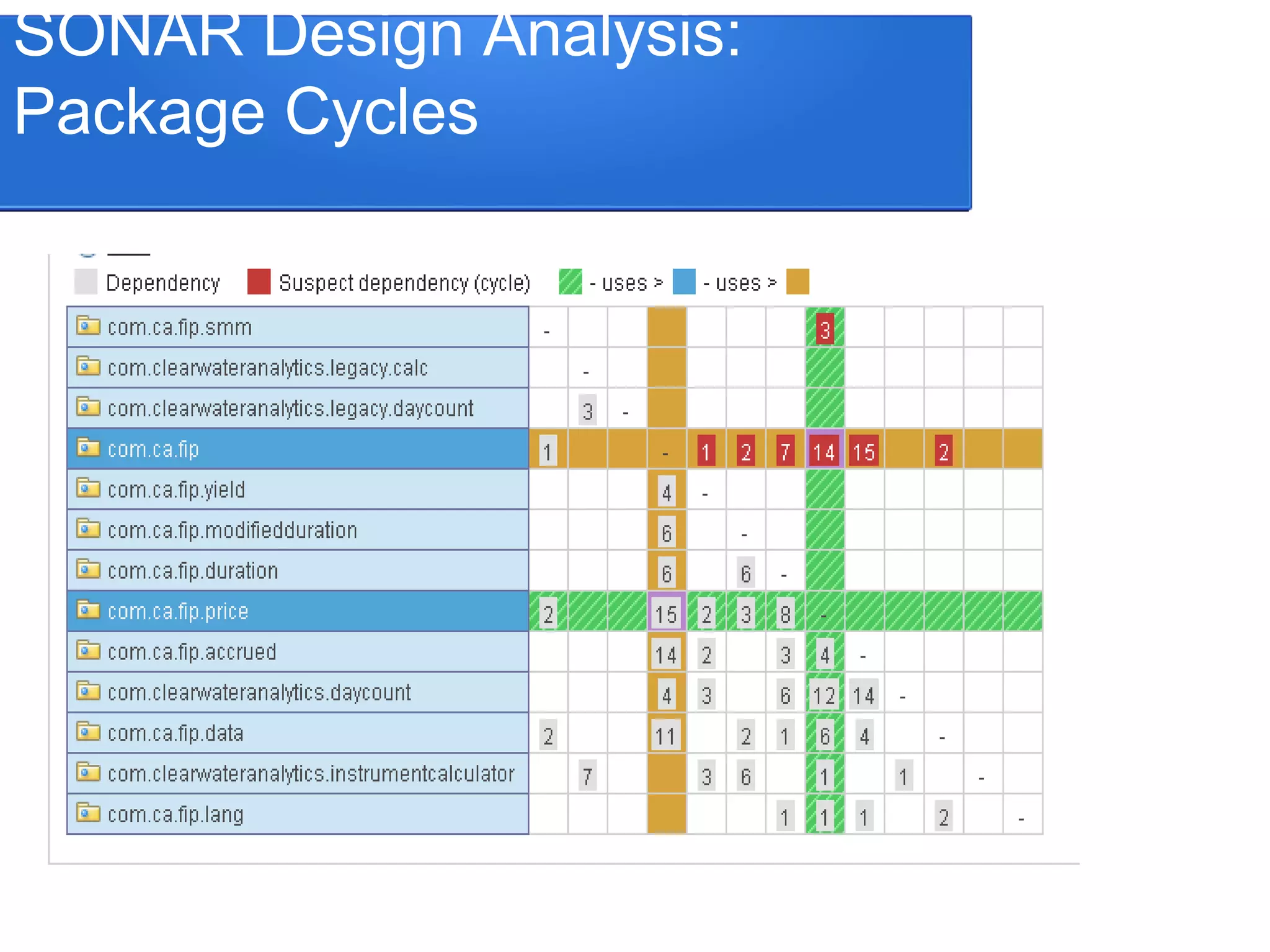 SONAR Design Analysis: Package Cycles

Dependency Suspect dependency (cycle) - uses > - uses >

| | | | | | | | | | | | | | |
|---|---|---|---|---|---|---|---|---|---|---|---|---|---|
| com.ca.fip.smm | - | | | | | | | 3 | | | | | |
| com.clearwateranalytics.legacy.calc | | - | | | | | | | | | | | |
| com.clearwateranalytics.legacy.daycount | | 3 | - | | | | | | | | | | |
| com.ca.fip | 1 | | | - | 1 | 2 | 7 | 14 | 15 | | 2 | | |
| com.ca.fip.yield | | | | 4 | - | | | | | | | | |
| com.ca.fip.modifiedduration | | | | 6 | | - | | | | | | | |
| com.ca.fip.duration | | | | 6 | | 6 | - | | | | | | |
| com.ca.fip.price | 2 | | | 15 | 2 | 3 | 8 | - | | | | | |
| com.ca.fip.accrued | | | | 14 | 2 | | 3 | 4 | - | | | | |
| com.clearwateranalytics.daycount | | | | 4 | 3 | | 6 | 12 | 14 | - | | | |
| com.ca.fip.data | 2 | | | 11 | | 2 | 1 | 6 | 4 | | - | | |
| com.clearwateranalytics.instrumentcalculator | | 7 | | | 3 | 6 | | 1 | | 1 | | - | |
| com.ca.fip.lang | | | | | | | 1 | 1 | 1 | | 2 | | - |